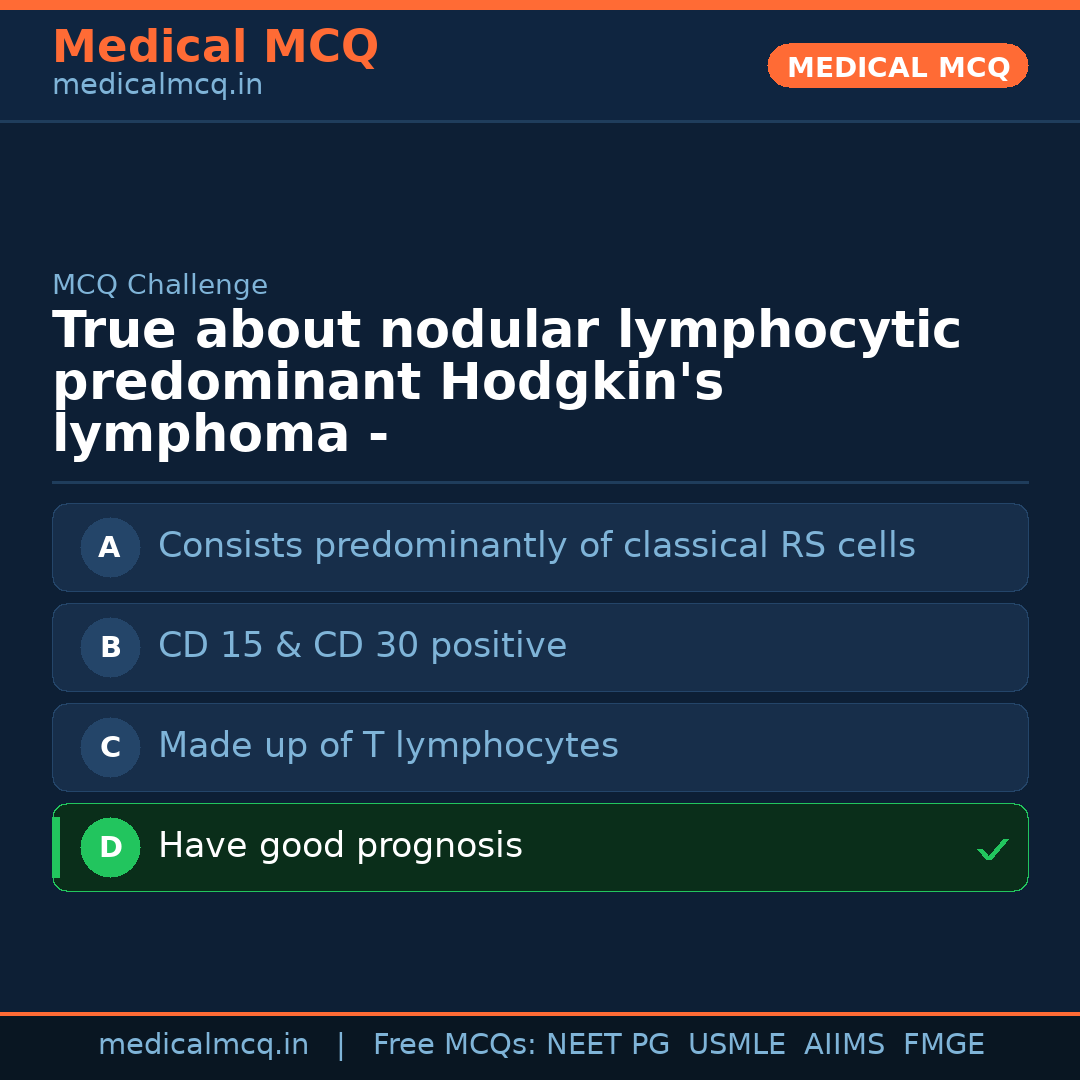 Medical MCQ
medicalmcq.in

MEDICAL MCQ

MCQ Challenge

True about nodular lymphocytic predominant Hodgkin's lymphoma -

A Consists predominantly of classical RS cells

B CD 15 & CD 30 positive

C Made up of T lymphocytes

D Have good prognosis ✓

medicalmcq.in | Free MCQs: NEET PG USMLE AIIMS FMGE